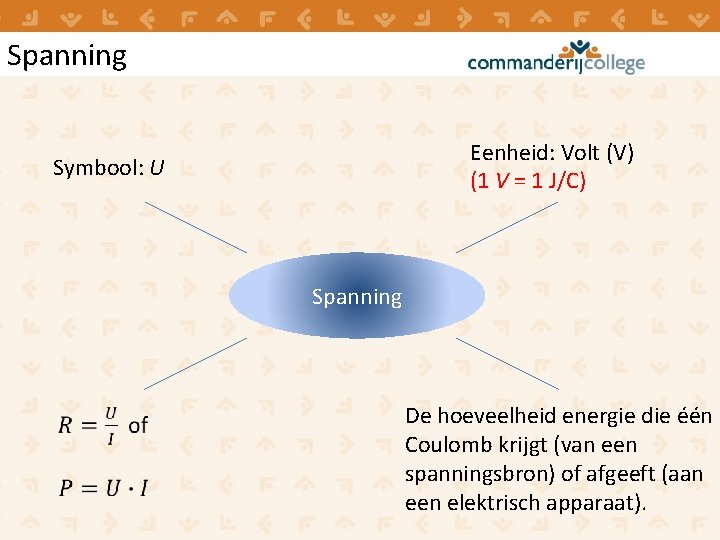 Spanning

commanderijcollege

Symbool: $U$

Eenheid: Volt (V)
(1 $V$ = 1 J/C)

Spanning

$R = \frac{U}{I}$ of

$P = U \cdot I$

De hoeveelheid energie die één Coulomb krijgt (van een spanningsbron) of afgeeft (aan een elektrisch apparaat).